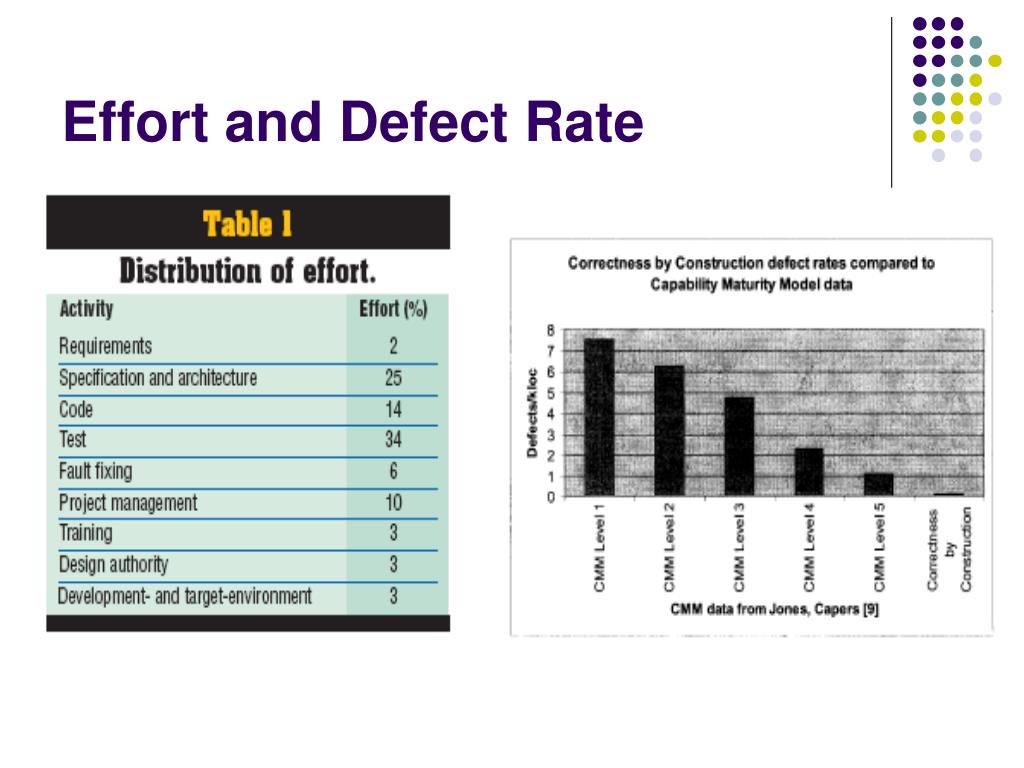 Effort and Defect Rate

Table 1

Distribution of effort.

| Activity | Effort (%) |
|---|---|
| Requirements | 2 |
| Specification and architecture | 25 |
| Code | 14 |
| Test | 34 |
| Fault fixing | 6 |
| Project management | 10 |
| Training | 3 |
| Design authority | 3 |
| Development- and target-environment | 3 |

Correctness by Construction defect rates compared to Capability Maturity Model data

Defects/kloc

8
7
6
5
4
3
2
1
0

CMM Level 1
CMM Level 2
CMM Level 3
CMM Level 4
CMM Level 5
Correctness by Construction

CMM data from Jones, Capers [9]